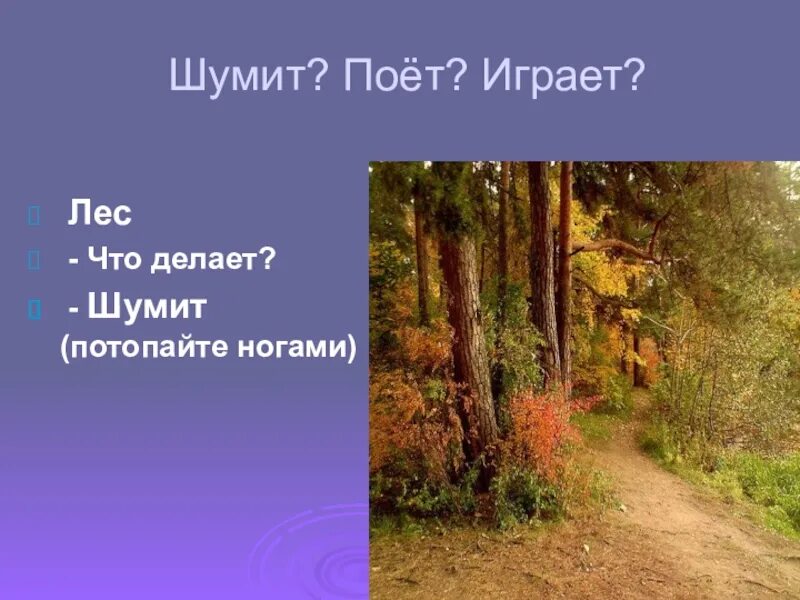 Шумит? Поёт? Играет?

Лес

- Что делает?

- Шумит
(потопайте ногами)